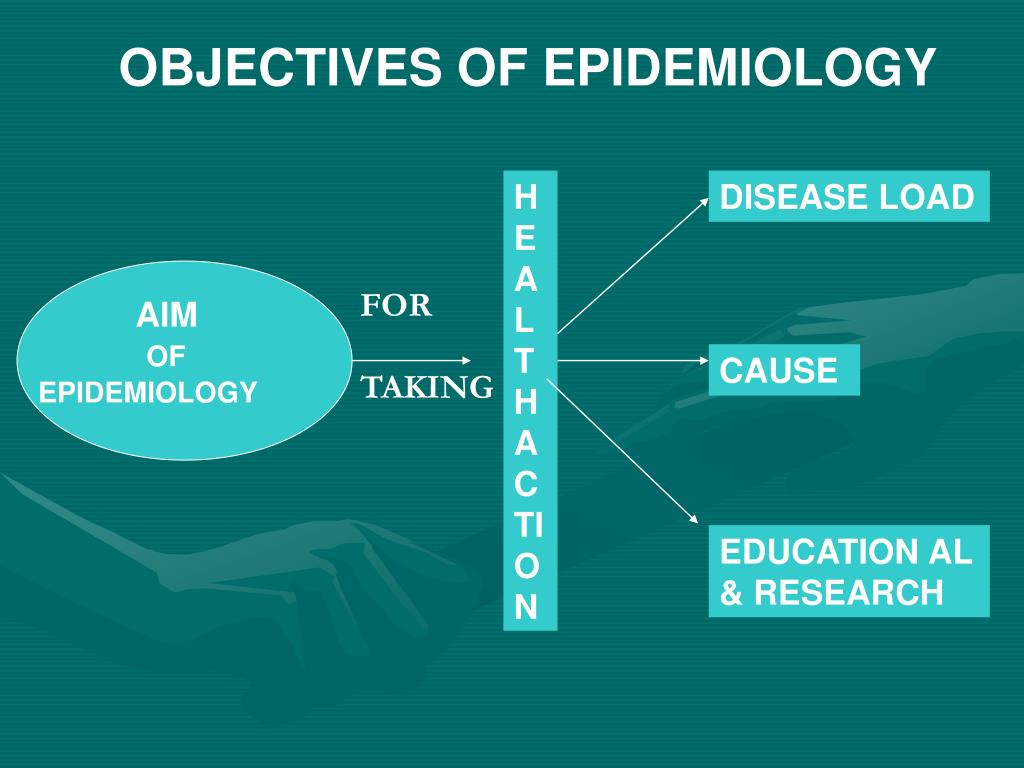 OBJECTIVES OF EPIDEMIOLOGY

AIM
OF
EPIDEMIOLOGY

FOR

TAKING

H
E
A
L
T
H
A
C
TI
O
N

DISEASE LOAD

CAUSE

EDUCATION AL & RESEARCH